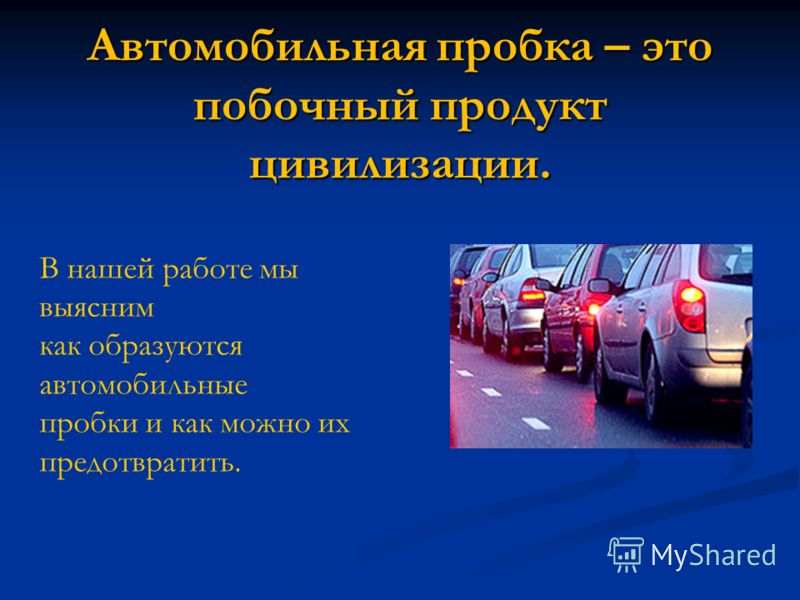 Автомобильная пробка – это побочный продукт цивилизации.

В нашей работе мы выясним
как образуются автомобильные пробки и как можно их предотвратить.

MyShared